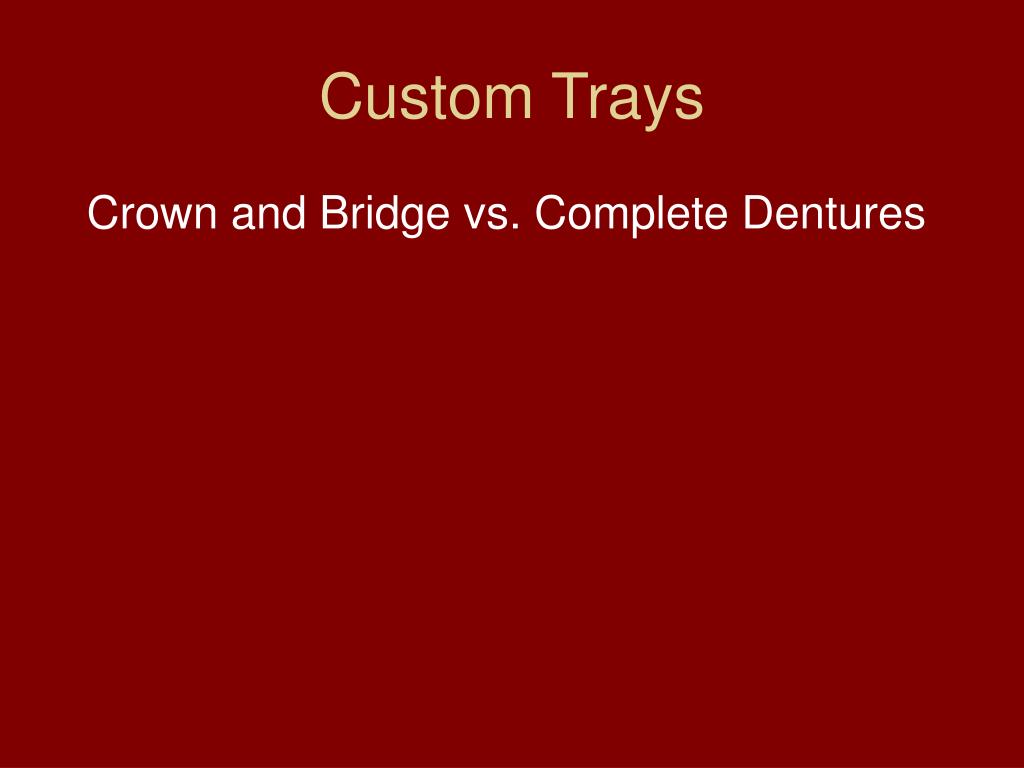 Custom Trays

Crown and Bridge vs. Complete Dentures